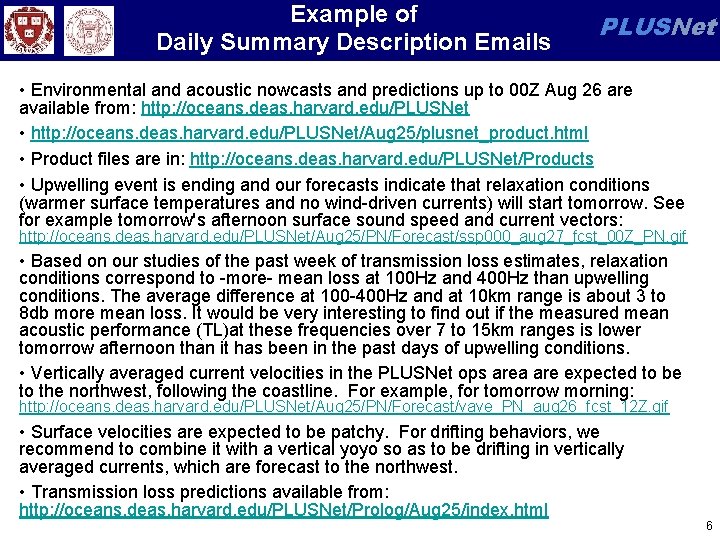 Example of
Daily Summary Description Emails

PLUSNet

• Environmental and acoustic nowcasts and predictions up to 00Z Aug 26 are available from: http://oceans.deas.harvard.edu/PLUSNet

• http://oceans.deas.harvard.edu/PLUSNet/Aug25/plusnet_product.html

• Product files are in: http://oceans.deas.harvard.edu/PLUSNet/Products

• Upwelling event is ending and our forecasts indicate that relaxation conditions (warmer surface temperatures and no wind-driven currents) will start tomorrow. See for example tomorrow's afternoon surface sound speed and current vectors: http://oceans.deas.harvard.edu/PLUSNet/Aug25/PN/Forecast/ssp000_aug27_fcst_00Z_PN.gif

• Based on our studies of the past week of transmission loss estimates, relaxation conditions correspond to -more- mean loss at 100Hz and 400Hz than upwelling conditions. The average difference at 100-400Hz and at 10km range is about 3 to 8db more mean loss. It would be very interesting to find out if the measured mean acoustic performance (TL)at these frequencies over 7 to 15km ranges is lower tomorrow afternoon than it has been in the past days of upwelling conditions.

• Vertically averaged current velocities in the PLUSNet ops area are expected to be to the northwest, following the coastline. For example, for tomorrow morning: http://oceans.deas.harvard.edu/PLUSNet/Aug25/PN/Forecast/vave_PN_aug26_fcst_12Z.gif

• Surface velocities are expected to be patchy. For drifting behaviors, we recommend to combine it with a vertical yoyo so as to be drifting in vertically averaged currents, which are forecast to the northwest.

• Transmission loss predictions available from: http://oceans.deas.harvard.edu/PLUSNet/Prolog/Aug25/index.html

6